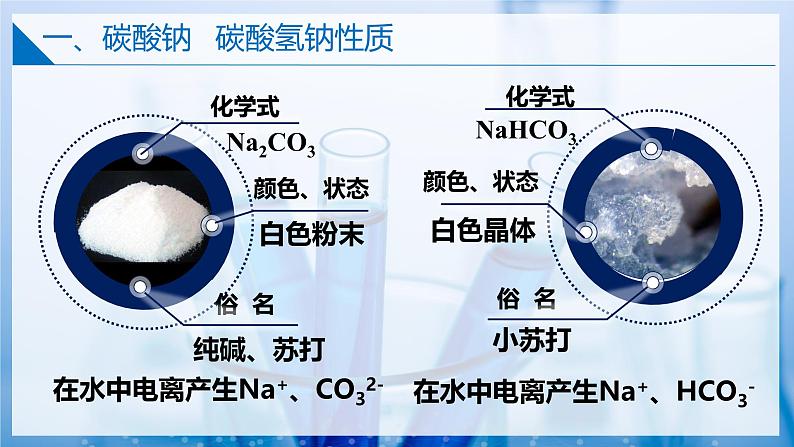 一、碳酸钠　碳酸氢钠性质

化学式
$Na_2CO_3$
颜色、状态
白色粉末
俗 名
纯碱、苏打
在水中电离产生$Na^+$、$CO_3^{2-}$

化学式
$NaHCO_3$
颜色、状态
白色晶体
俗 名
小苏打
在水中电离产生$Na^+$、$HCO_3^-$